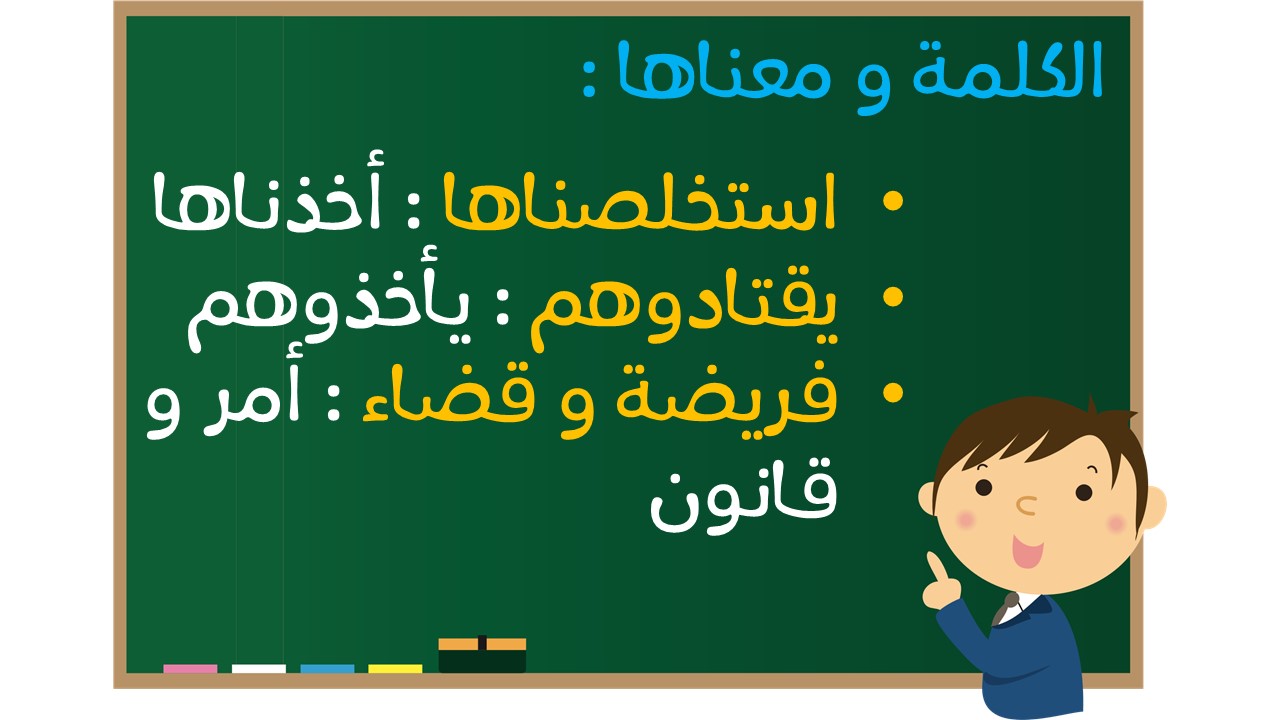 الكلمة و معناها :

• استخلصناها : أخذناها
• يقتادوهم : يأخذوهم
• فريضة و قضاء : أمر و قانون